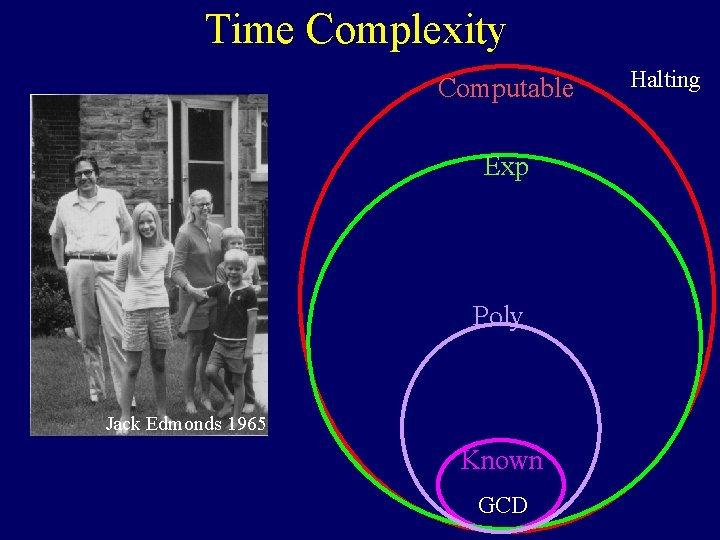 Time Complexity

Jack Edmonds 1965

Halting

Computable

Exp

Poly

Known

GCD